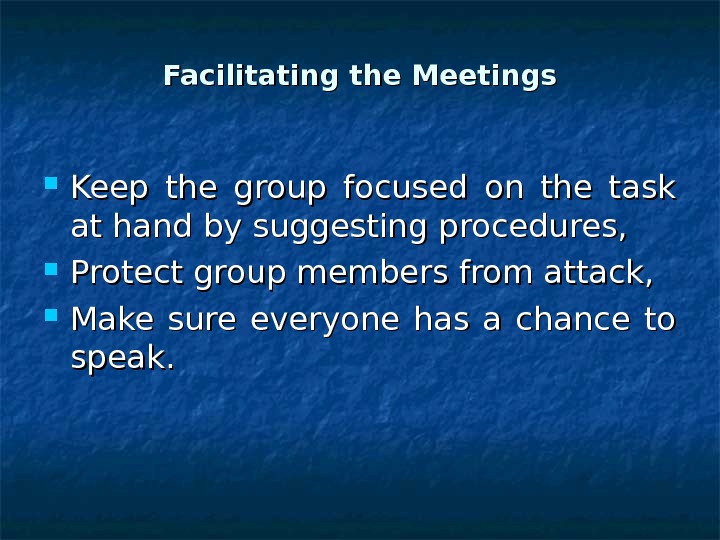 Facilitating the Meetings

- Keep the group focused on the task at hand by suggesting procedures,
- Protect group members from attack,
- Make sure everyone has a chance to speak.